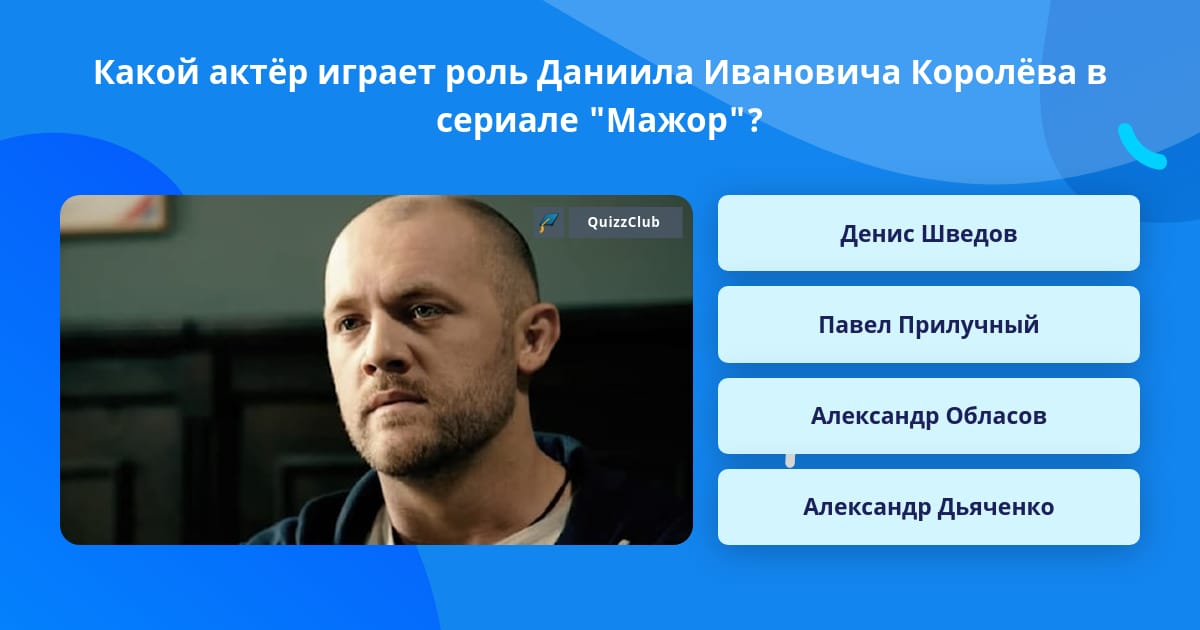 Какой актёр играет роль Даниила Ивановича Королёва в сериале "Мажор"?

QuizzClub

Денис Шведов

Павел Прилучный

Александр Обласов

Александр Дьяченко